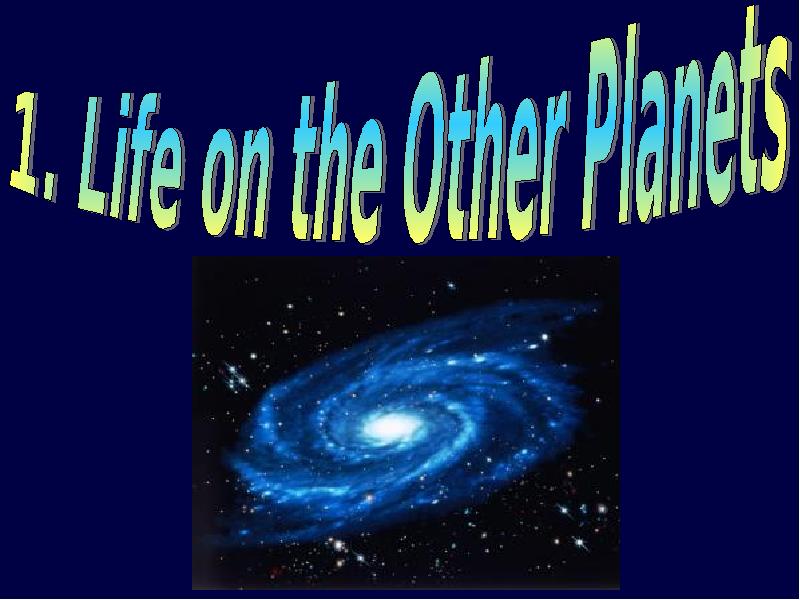 1. Life on the Other Planets